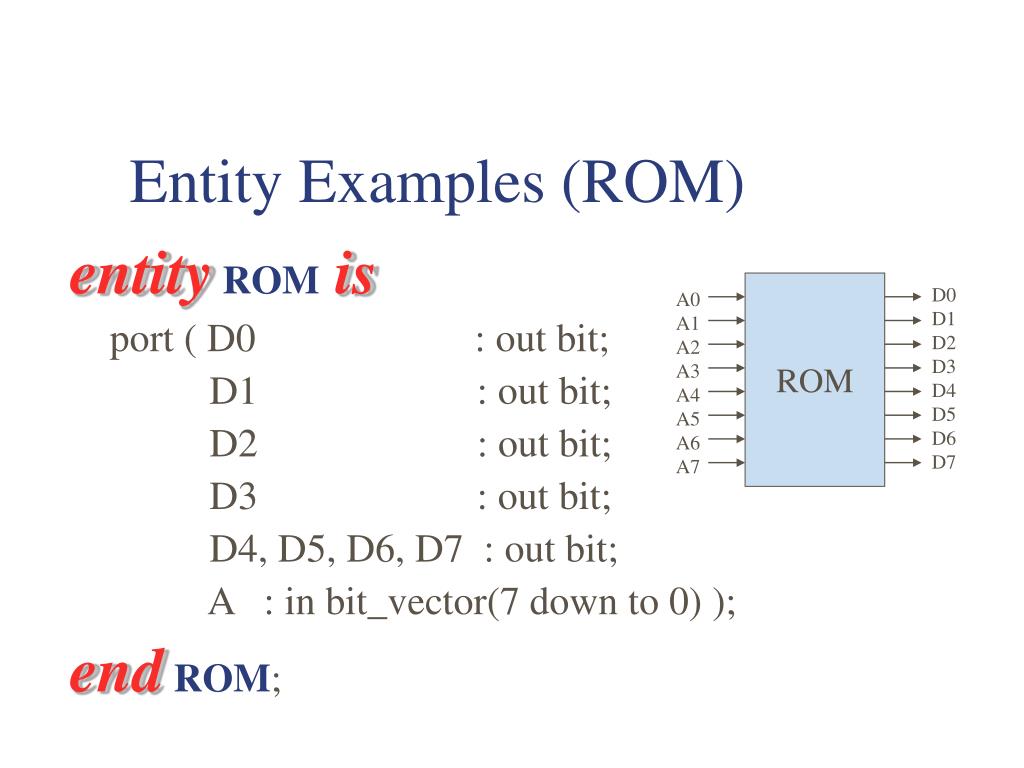 Entity Examples (ROM)

entity ROM is
port ( D0 : out bit;
D1 : out bit;
D2 : out bit;
D3 : out bit;
D4, D5, D6, D7 : out bit;
A : in bit_vector(7 down to 0) );
end ROM;

A0
A1
A2
A3
A4
A5
A6
A7
ROM
D0
D1
D2
D3
D4
D5
D6
D7